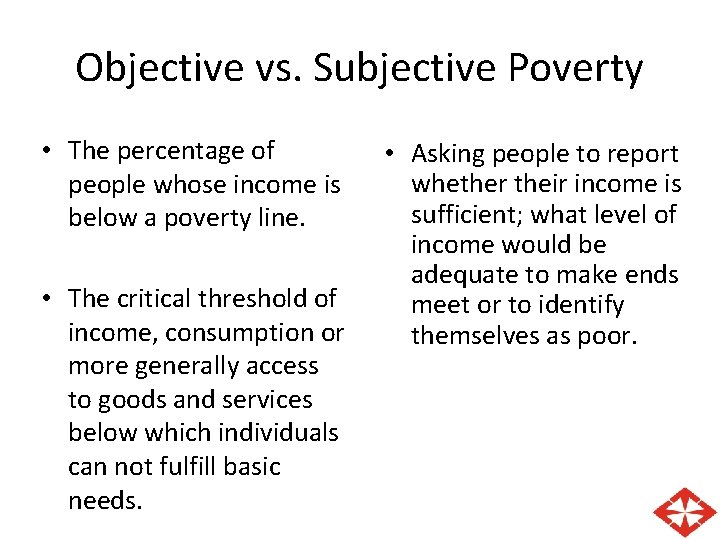 Objective vs. Subjective Poverty

• The percentage of people whose income is below a poverty line.

• The critical threshold of income, consumption or more generally access to goods and services below which individuals can not fulfill basic needs.

• Asking people to report whether their income is sufficient; what level of income would be adequate to make ends meet or to identify themselves as poor.